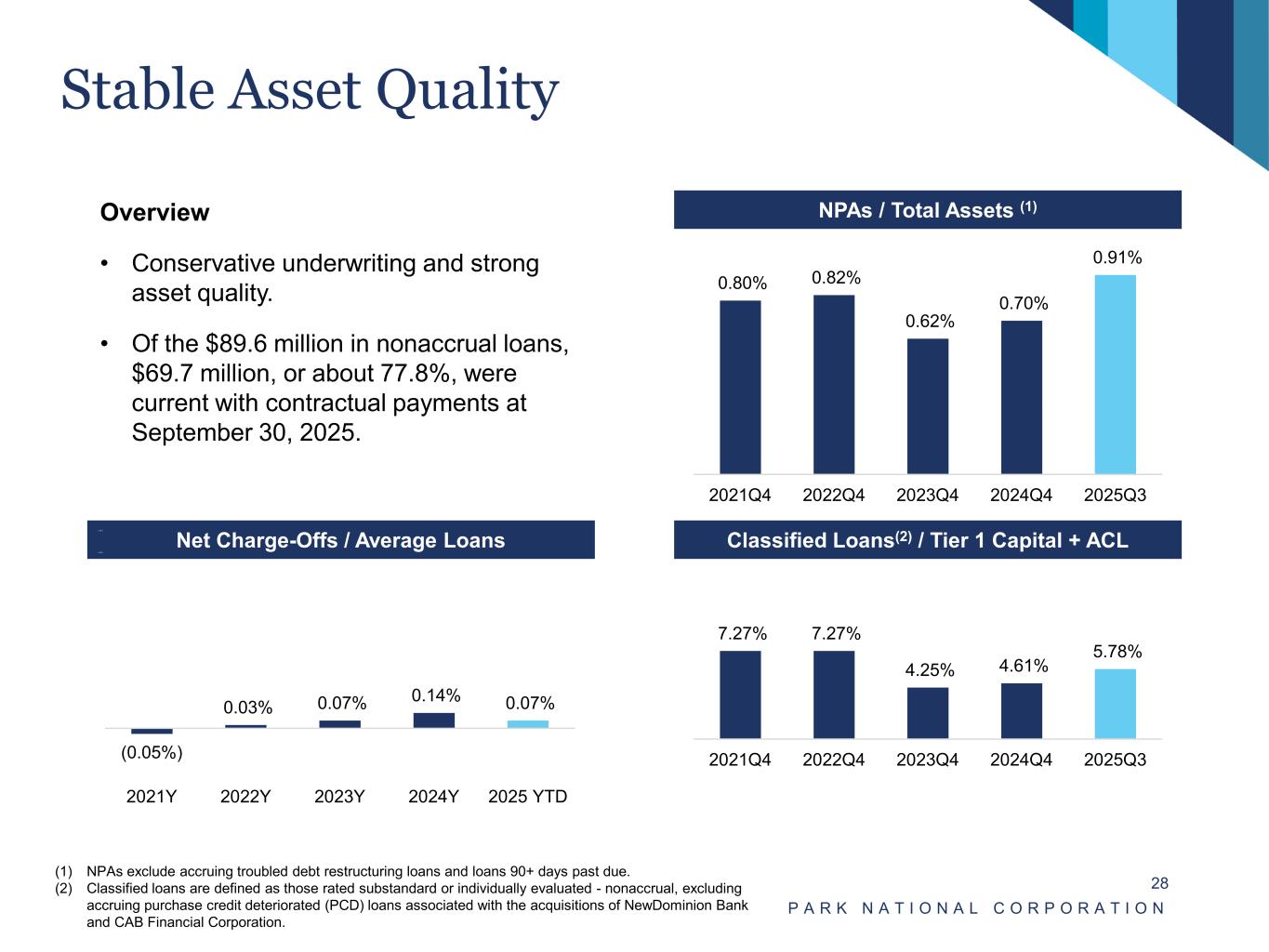 Stable Asset Quality

Overview

• Conservative underwriting and strong asset quality.

• Of the $89.6 million in nonaccrual loans, $69.7 million, or about 77.8%, were current with contractual payments at September 30, 2025.

NPAs / Total Assets $^{(1)}$

0.80% 0.82% 0.62% 0.70% 0.91%

2021Q4 2022Q4 2023Q4 2024Q4 2025Q3

Net Charge-Offs / Average Loans

(0.05%) 0.03% 0.07% 0.14% 0.07%

2021Y 2022Y 2023Y 2024Y 2025 YTD

Classified Loans$^{(2)}$ / Tier 1 Capital + ACL

7.27% 7.27% 4.25% 4.61% 5.78%

2021Q4 2022Q4 2023Q4 2024Q4 2025Q3

(1) NPAs exclude accruing troubled debt restructuring loans and loans 90+ days past due.
(2) Classified loans are defined as those rated substandard or individually evaluated - nonaccrual, excluding accruing purchase credit deteriorated (PCD) loans associated with the acquisitions of NewDominion Bank and CAB Financial Corporation.

28

PARK NATIONAL CORPORATION